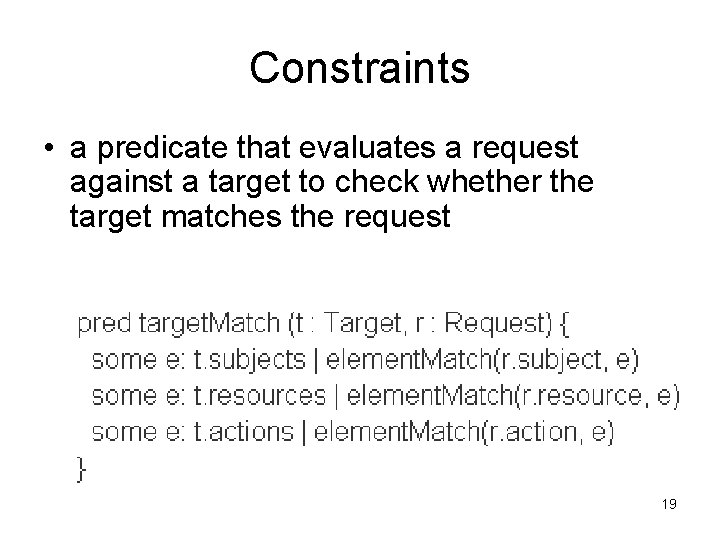 Constraints

• a predicate that evaluates a request against a target to check whether the target matches the request

pred targetMatch (t : Target, r : Request) {
some e: t.subjects | elementMatch(r.subject, e)
some e: t.resources | elementMatch(r.resource, e)
some e: t.actions | elementMatch(r.action, e)
}

19